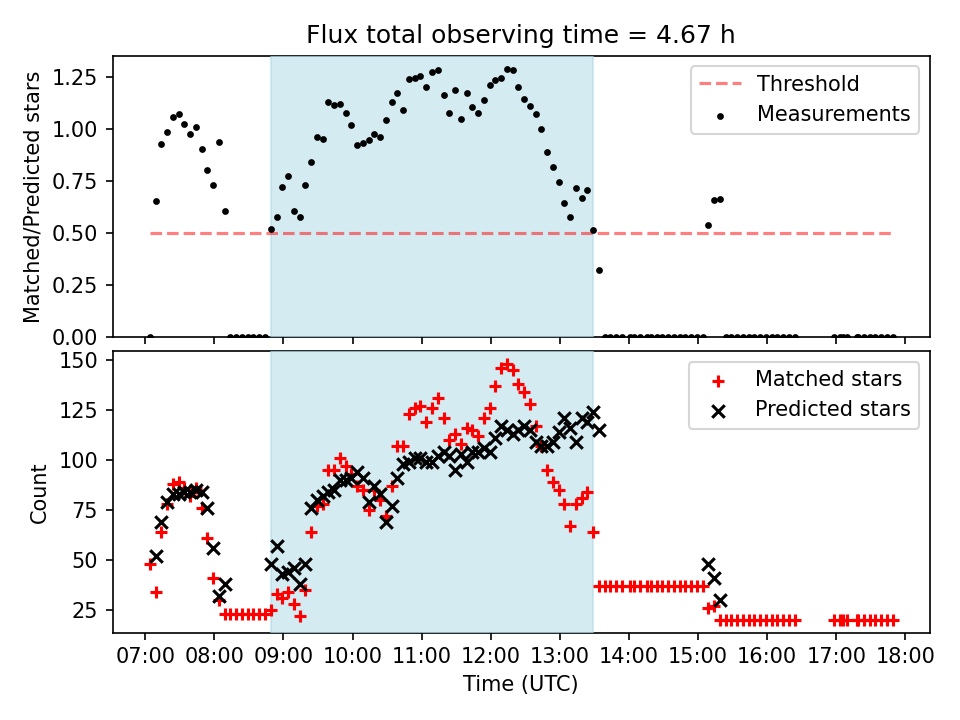 Flux total observing time = 4.67 h

Matched/Predicted stars

1.25
1.00
0.75
0.50
0.25
0.00

Threshold
Measurements

Count

150
125
100
75
50
25

Matched stars
Predicted stars

07:00 08:00 09:00 10:00 11:00 12:00 13:00 14:00 15:00 16:00 17:00 18:00

Time (UTC)